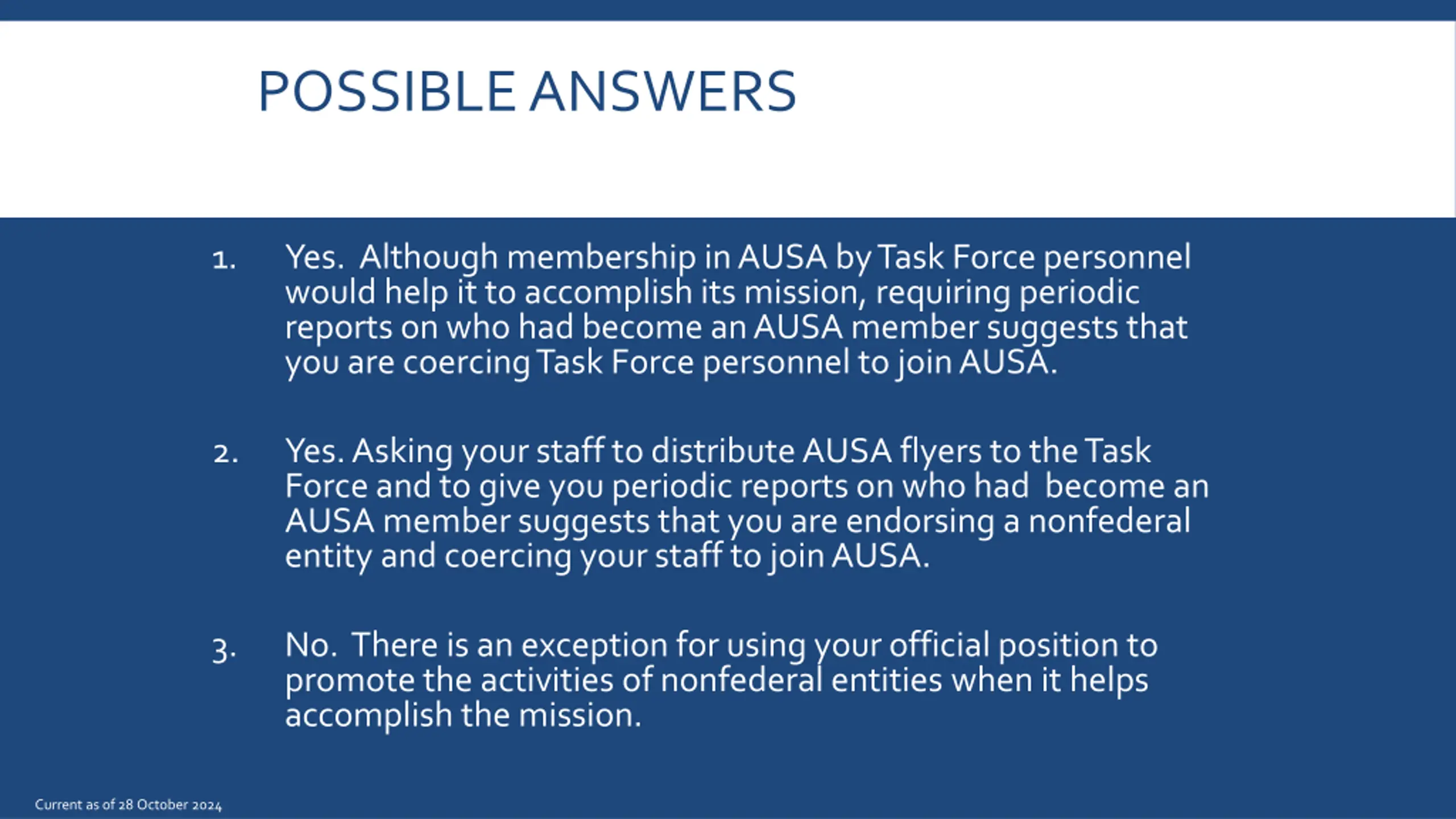 POSSIBLE ANSWERS

1. Yes. Although membership in AUSA by Task Force personnel would help it to accomplish its mission, requiring periodic reports on who had become an AUSA member suggests that you are coercing Task Force personnel to join AUSA.

2. Yes. Asking your staff to distribute AUSA flyers to the Task Force and to give you periodic reports on who had become an AUSA member suggests that you are endorsing a nonfederal entity and coercing your staff to join AUSA.

3. No. There is an exception for using your official position to promote the activities of nonfederal entities when it helps accomplish the mission.

Current as of 28 October 2024